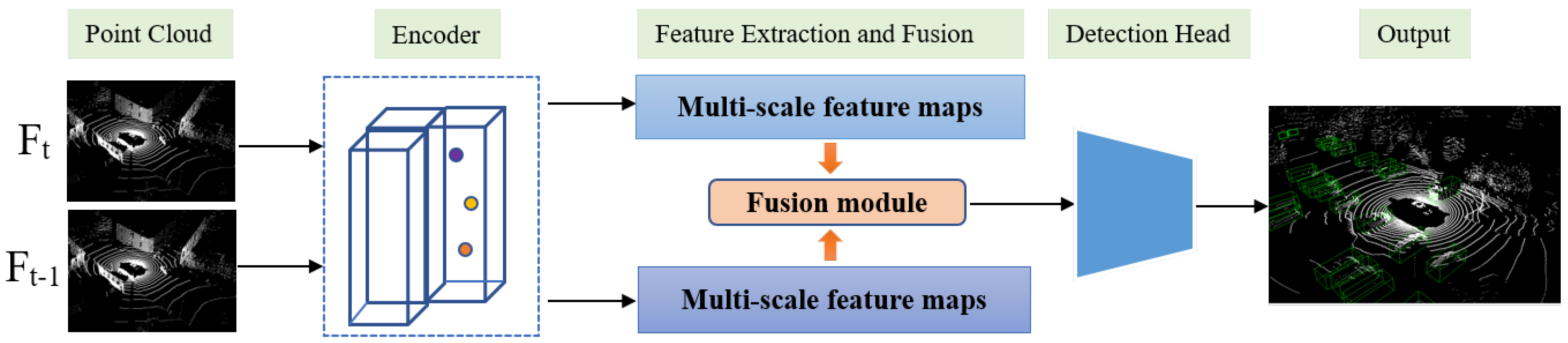 Point Cloud

Encoder

Feature Extraction and Fusion

Detection Head

Output

$F_t$

$F_{t-1}$

Multi-scale feature maps

Fusion module

Multi-scale feature maps